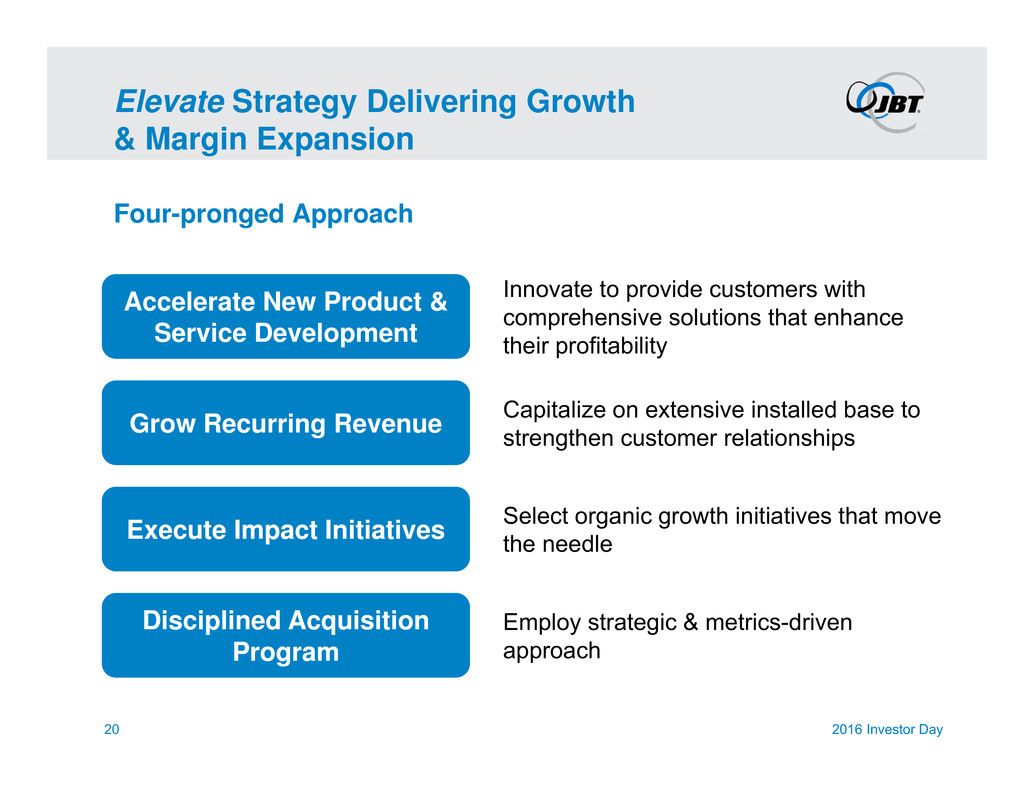 Elevate Strategy Delivering Growth & Margin Expansion

JBT

Four-pronged Approach

Accelerate New Product & Service Development

Innovate to provide customers with comprehensive solutions that enhance their profitability

Grow Recurring Revenue

Capitalize on extensive installed base to strengthen customer relationships

Execute Impact Initiatives

Select organic growth initiatives that move the needle

Disciplined Acquisition Program

Employ strategic & metrics-driven approach

20

2016 Investor Day